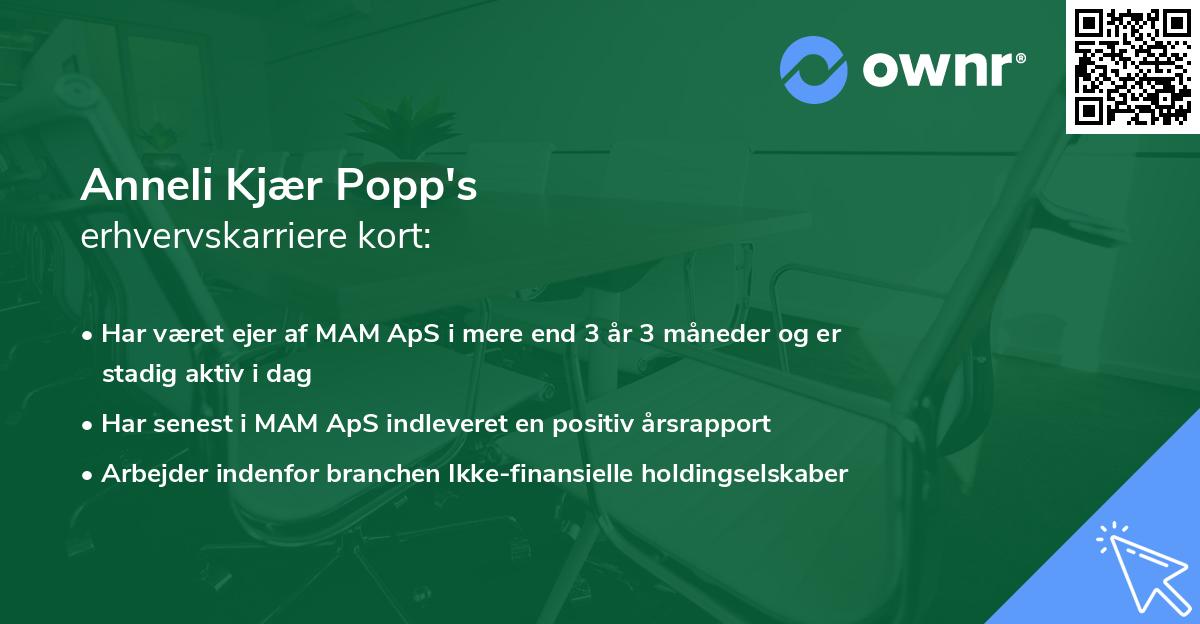 ownr®

Anneli Kjær Popp's
erhvervskarriere kort:

• Har været ejer af MAM ApS i mere end 3 år 3 måneder og er stadig aktiv i dag
• Har senest i MAM ApS indleveret en positiv årsrapport
• Arbejder indenfor branchen Ikke-finansielle holdingselskaber